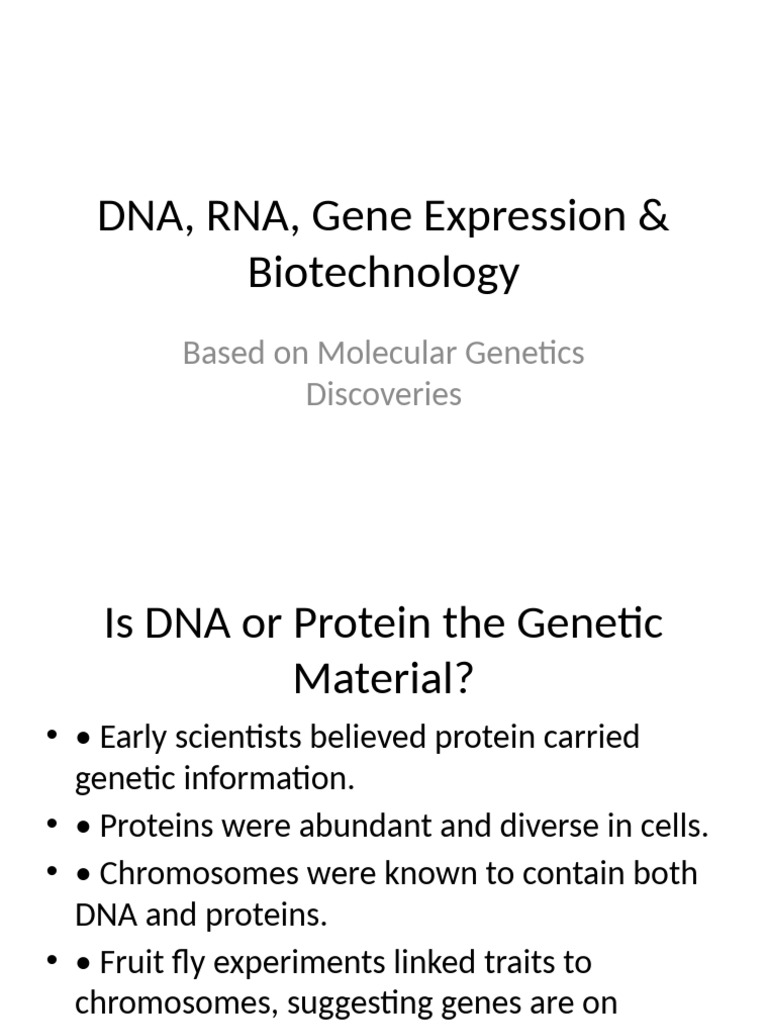 DNA, RNA, Gene Expression & Biotechnology

Based on Molecular Genetics Discoveries

Is DNA or Protein the Genetic Material?

• • Early scientists believed protein carried genetic information.
• • Proteins were abundant and diverse in cells.
• • Chromosomes were known to contain both DNA and proteins.
• • Fruit fly experiments linked traits to chromosomes, suggesting genes are on